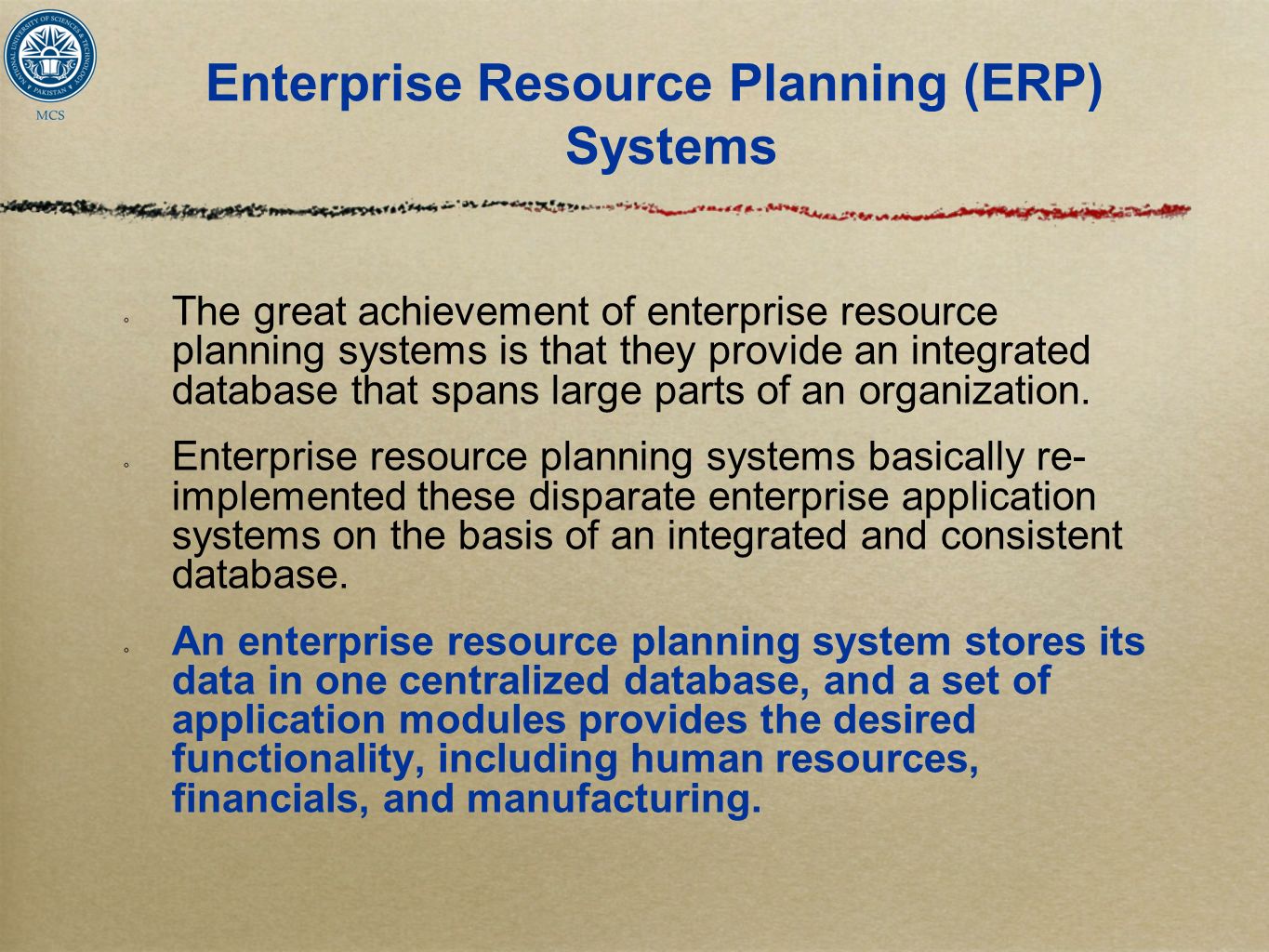 NATIONAL UNIVERSITY OF SCIENCES & TECHNOLOGY PAKISTAN

MCS

Enterprise Resource Planning (ERP) Systems

◦ The great achievement of enterprise resource planning systems is that they provide an integrated database that spans large parts of an organization.

◦ Enterprise resource planning systems basically re-implemented these disparate enterprise application systems on the basis of an integrated and consistent database.

◦ An enterprise resource planning system stores its data in one centralized database, and a set of application modules provides the desired functionality, including human resources, financials, and manufacturing.